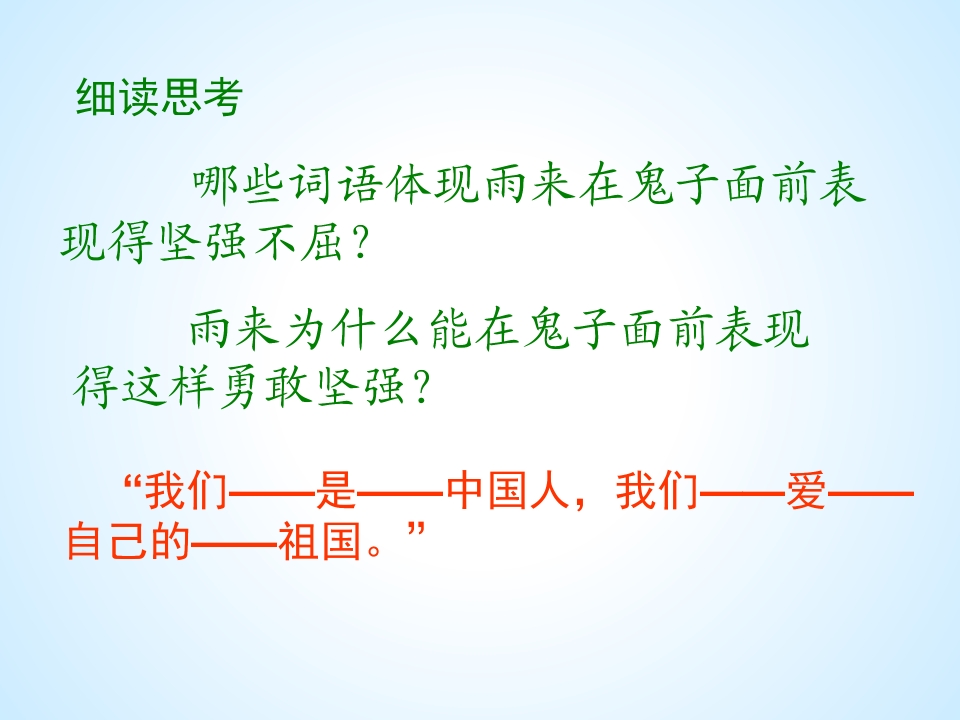 细读思考

哪些词语体现雨来在鬼子面前表现得坚强不屈？

雨来为什么能在鬼子面前表现得这样勇敢坚强？

“我们——是——中国人，我们——爱——自己的——祖国。”